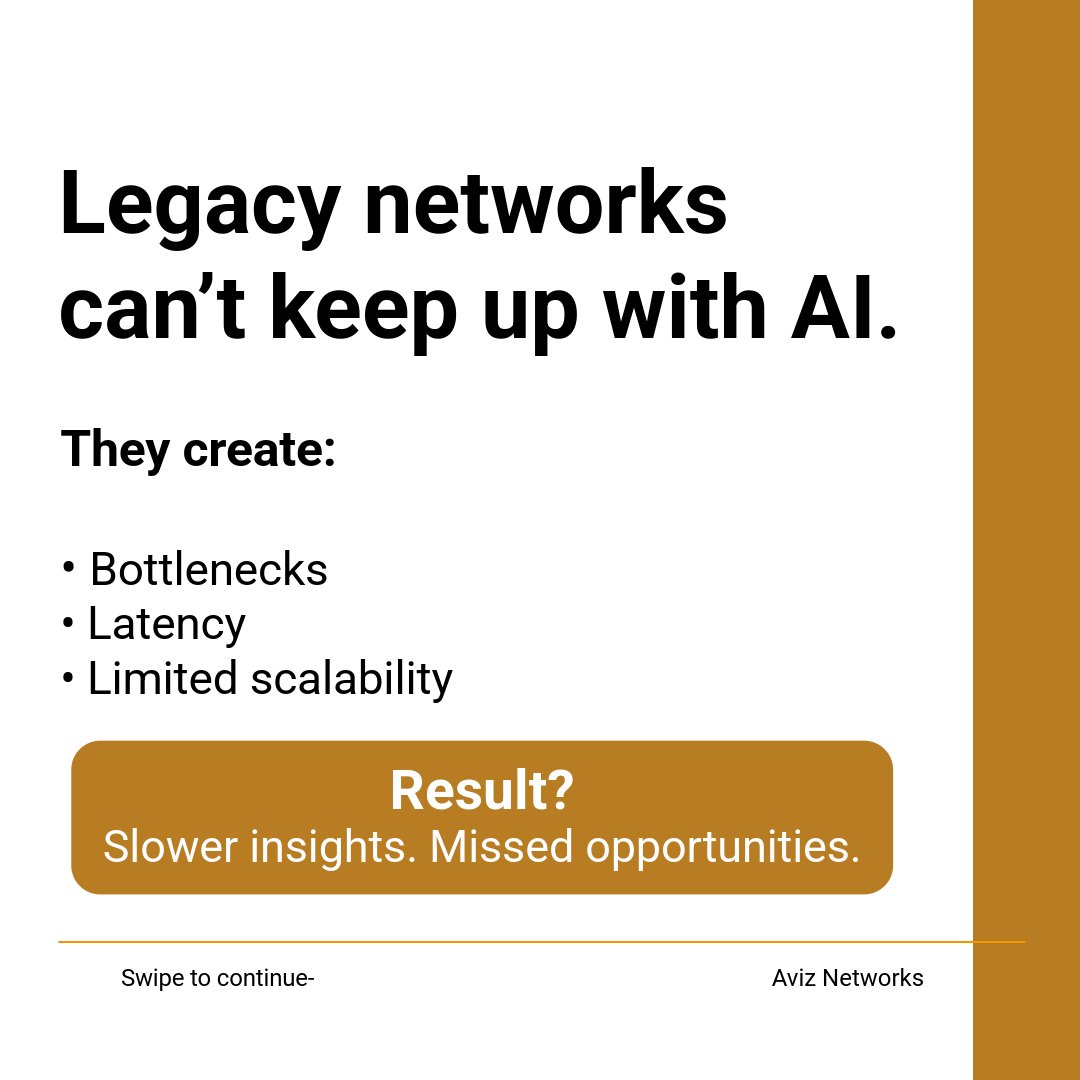 Legacy networks can’t keep up with AI.

They create:

• Bottlenecks
• Latency
• Limited scalability

Result?
Slower insights. Missed opportunities.

Swipe to continue-

Aviz Networks